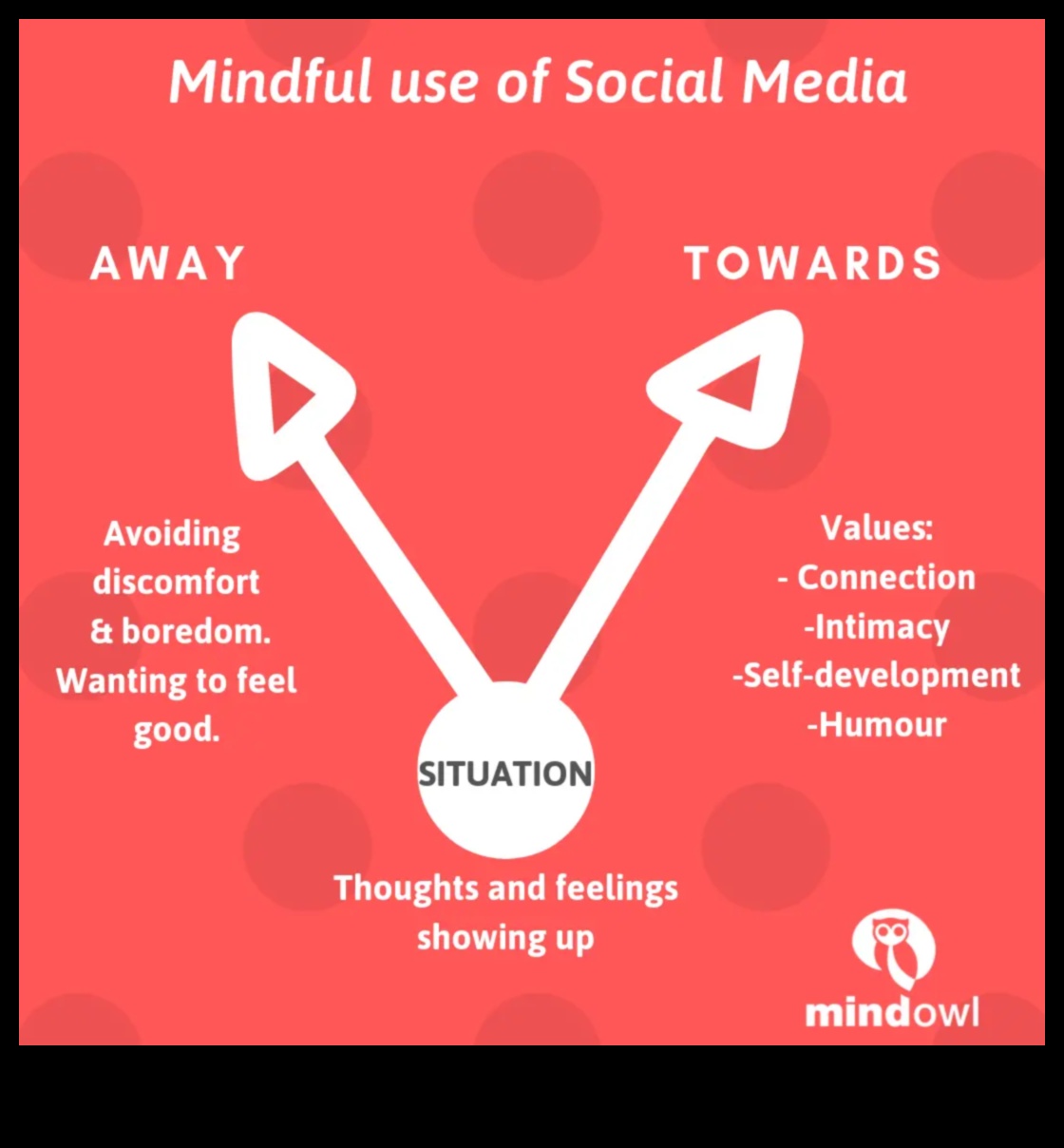 Mindful use of Social Media

AWAY

TOWARDS

Avoiding discomfort & boredom. Wanting to feel good.

Values:
- Connection
-Intimacy
-Self-development
-Humour

SITUATION

Thoughts and feelings showing up

mindowl